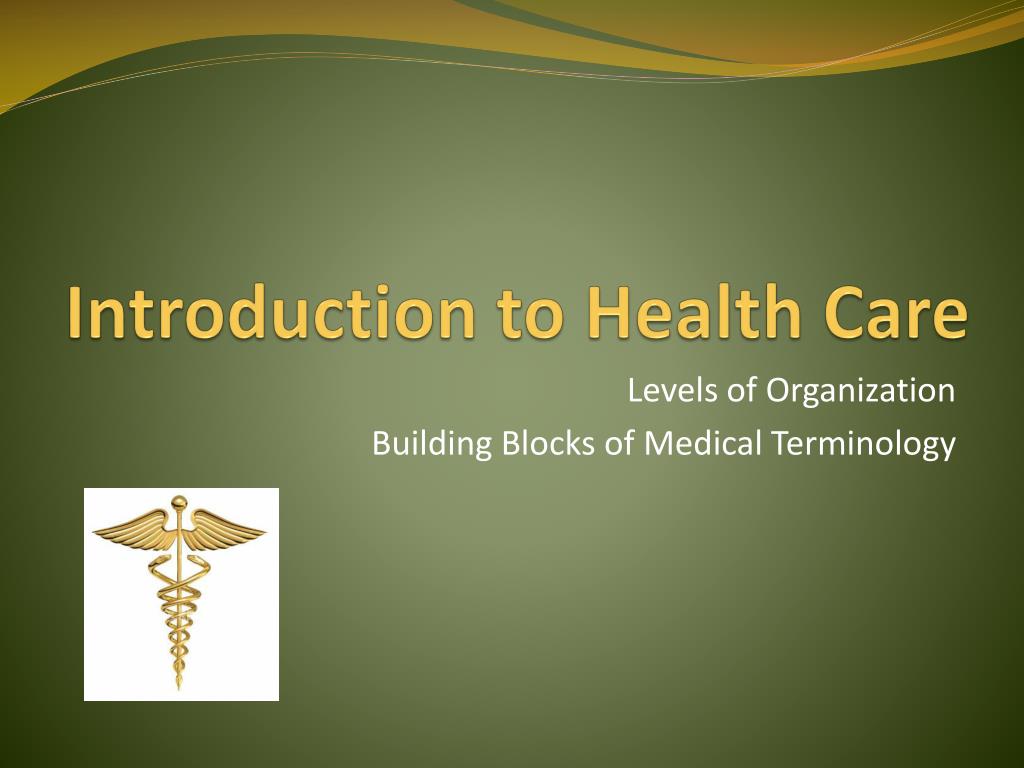 Introduction to Health Care

Levels of Organization
Building Blocks of Medical Terminology